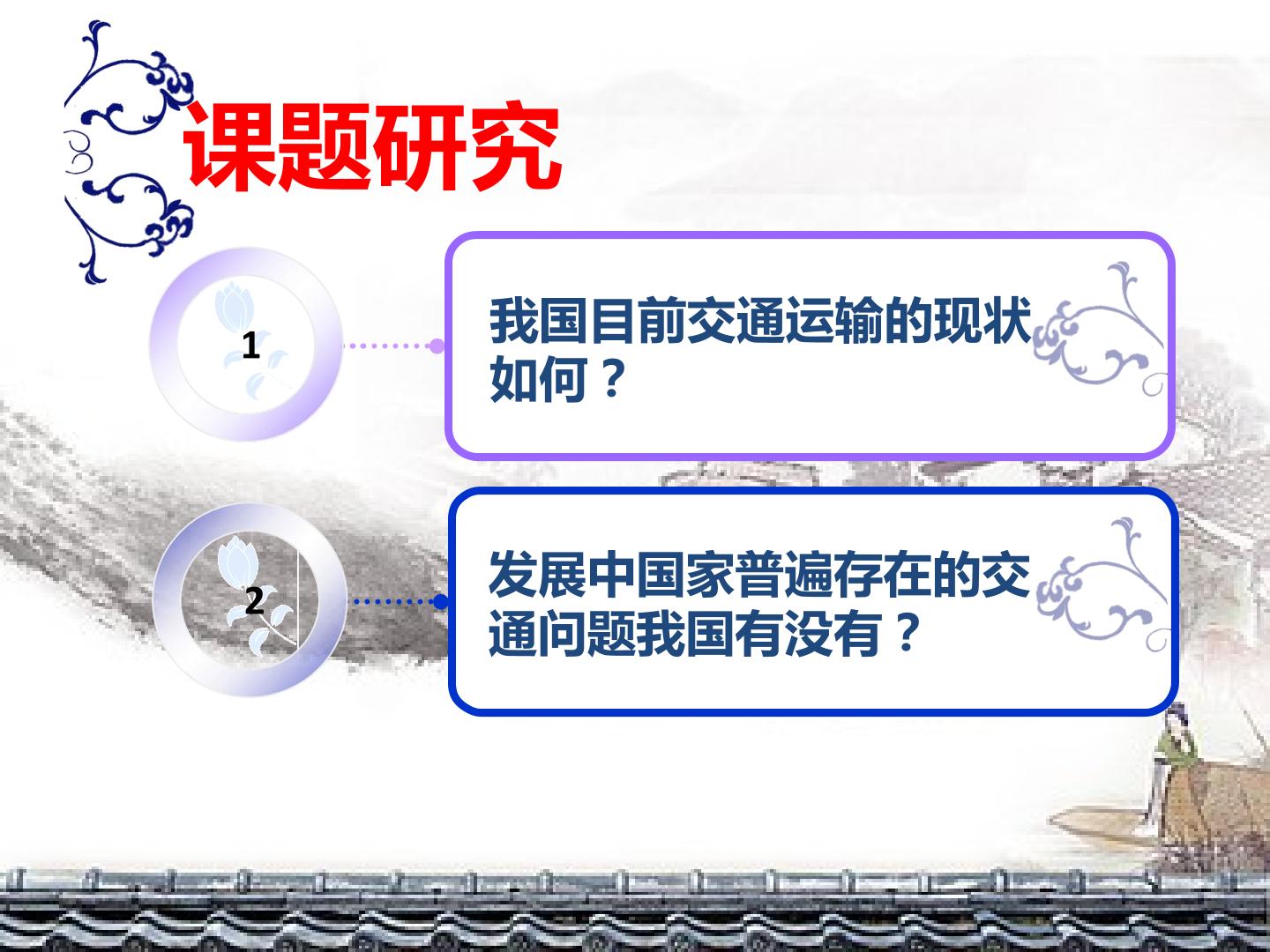 课题研究

1

我国目前交通运输的现状如何？

2

发展中国家普遍存在的交通问题我国有没有？